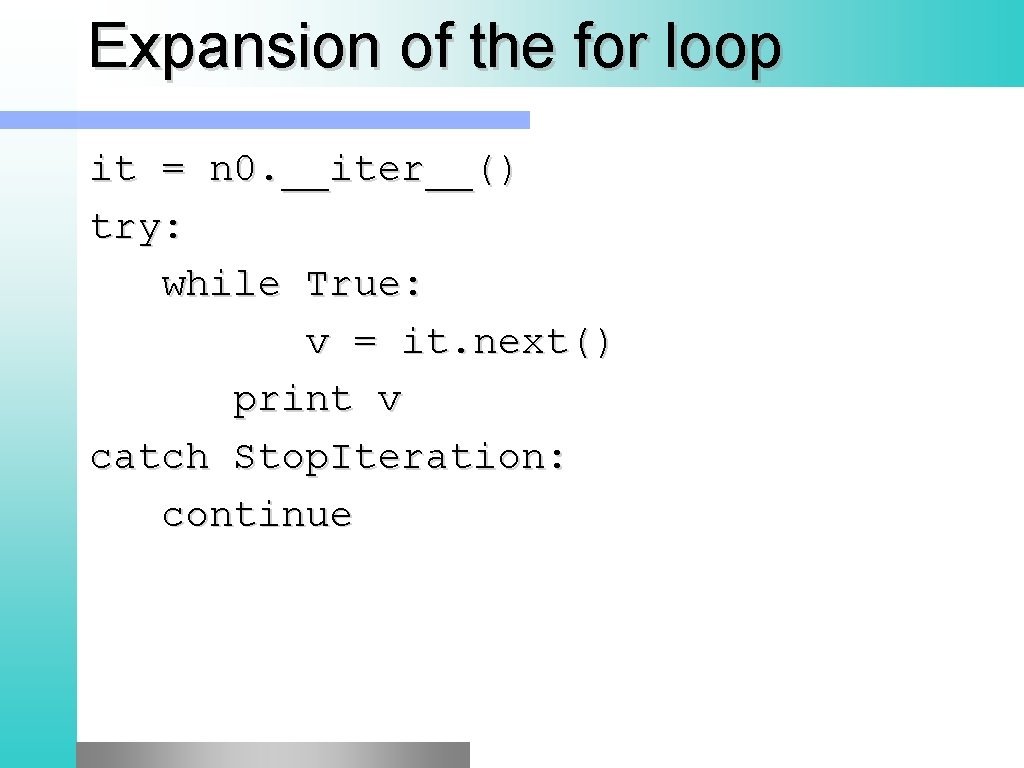 Expansion of the for loop

it = n0.__iter__()
try:
    while True:
            v = it.next()
        print v
catch StopIteration:
    continue